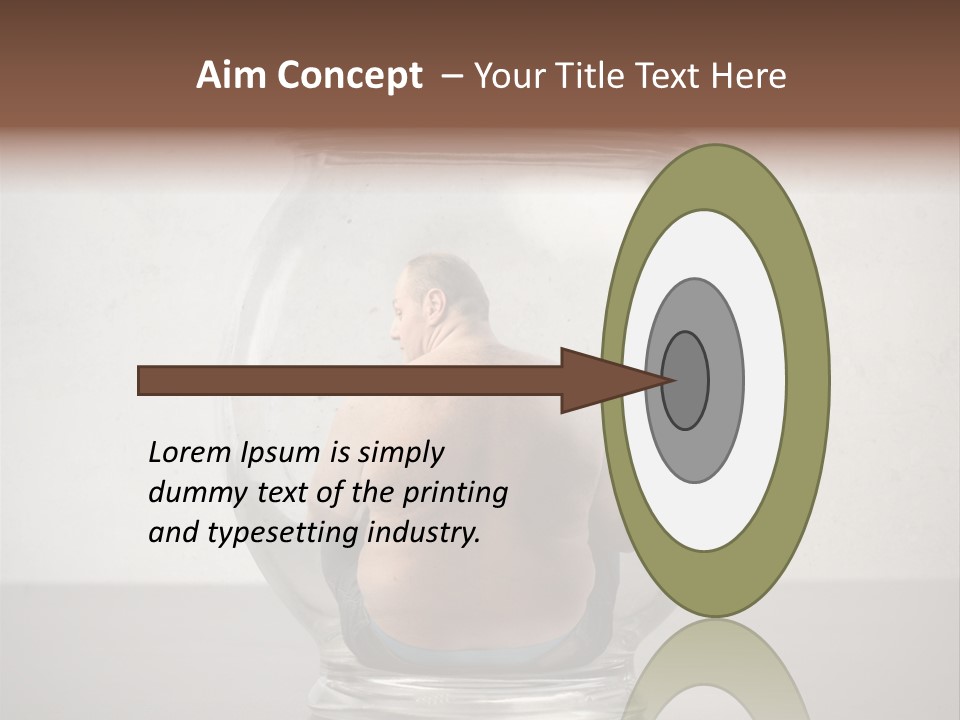 Aim Concept – Your Title Text Here

Lorem Ipsum is simply dummy text of the printing and typesetting industry.